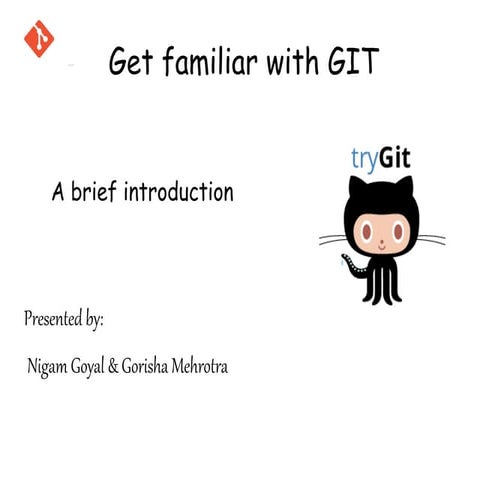 Get familiar with GIT

tryGit

A brief introduction

Presented by:

Nigam Goyal & Gorisha Mehrotra